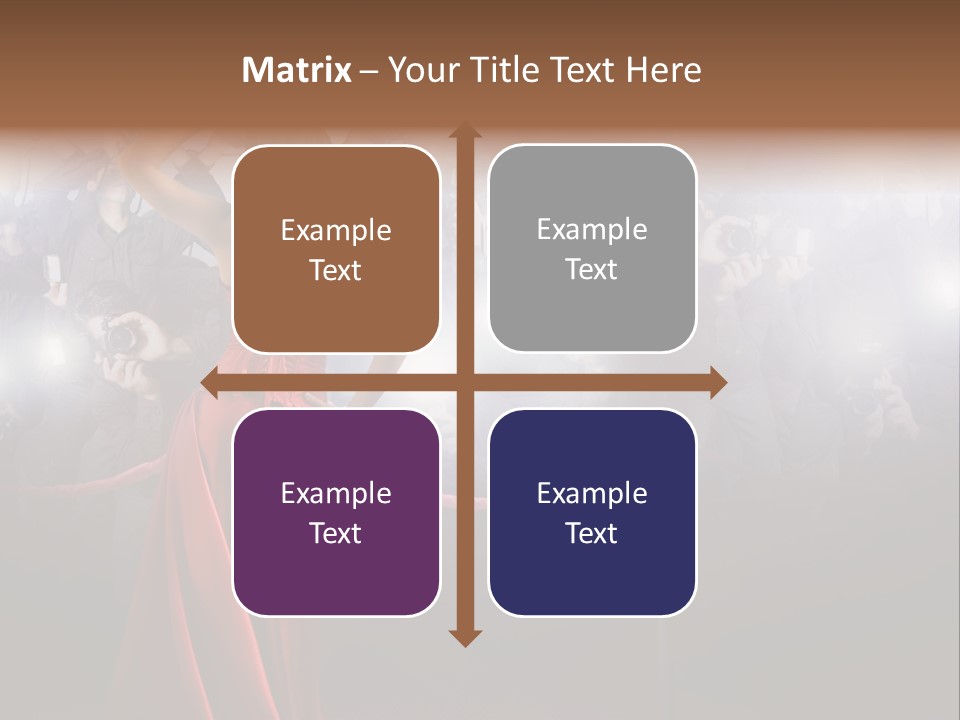 Matrix – Your Title Text Here

Example Text

Example Text

Example Text

Example Text